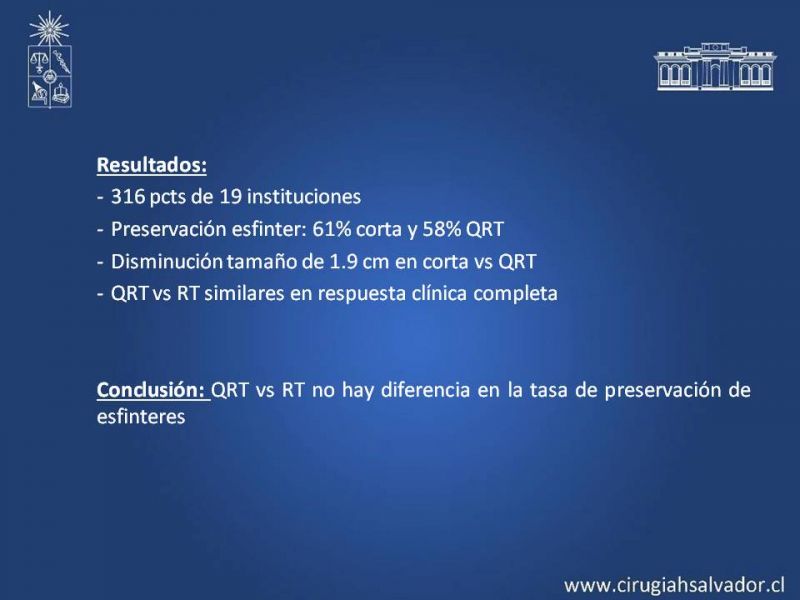 Resultados:
- 316 pcts de 19 instituciones
- Preservación esfinter: 61% corta y 58% QRT
- Disminución tamaño de 1.9 cm en corta vs QRT
- QRT vs RT similares en respuesta clínica completa

Conclusión: QRT vs RT no hay diferencia en la tasa de preservación de esfinteres

www.cirugiahsalvador.cl